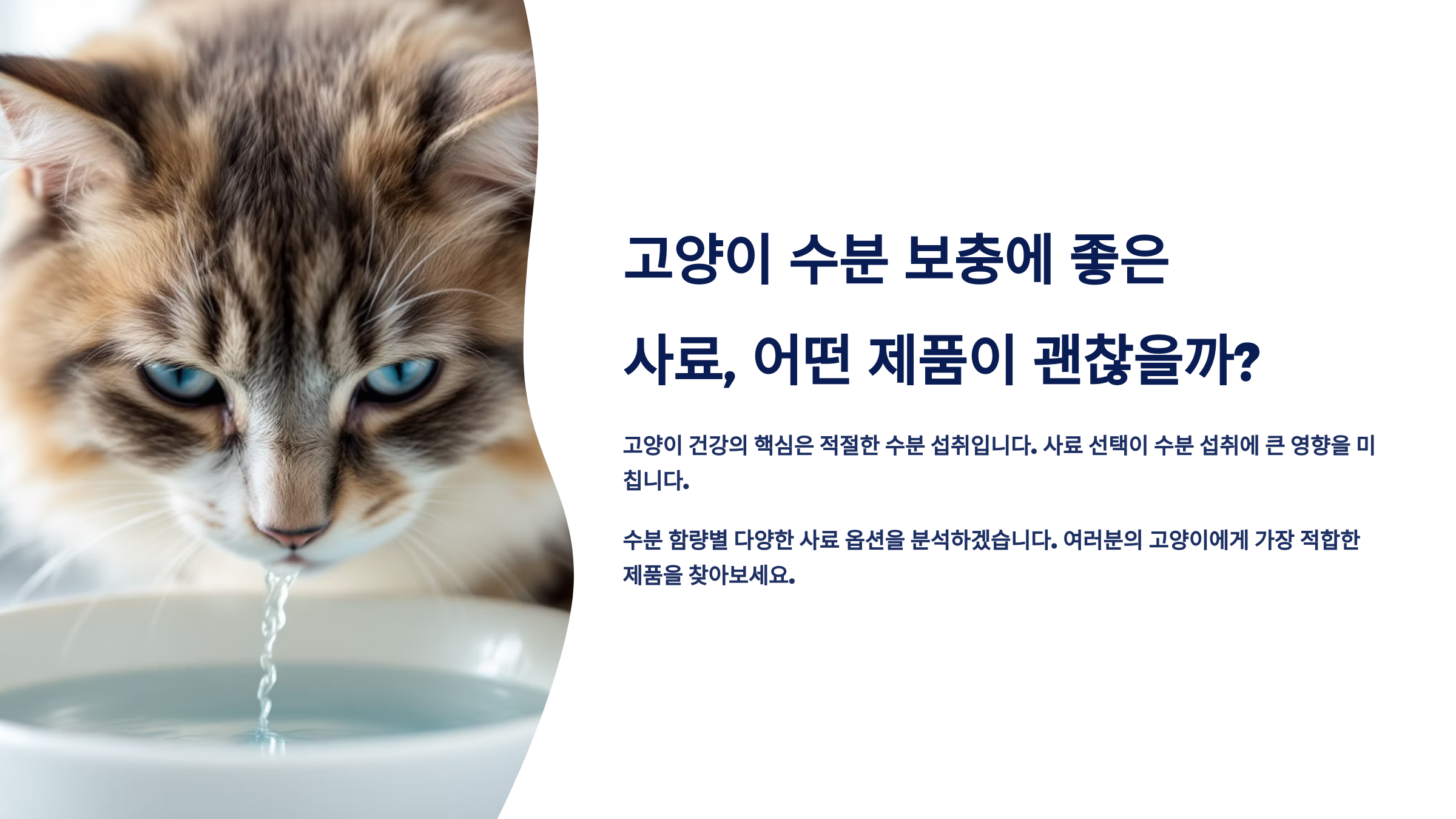 고양이 수분 보충에 좋은 사료, 어떤 제품이 괜찮을까?

고양이 건강의 핵심은 적절한 수분 섭취입니다. 사료 선택이 수분 섭취에 큰 영향을 미칩니다.

수분 함량별 다양한 사료 옵션을 분석하겠습니다. 여러분의 고양이에게 가장 적합한 제품을 찾아보세요.